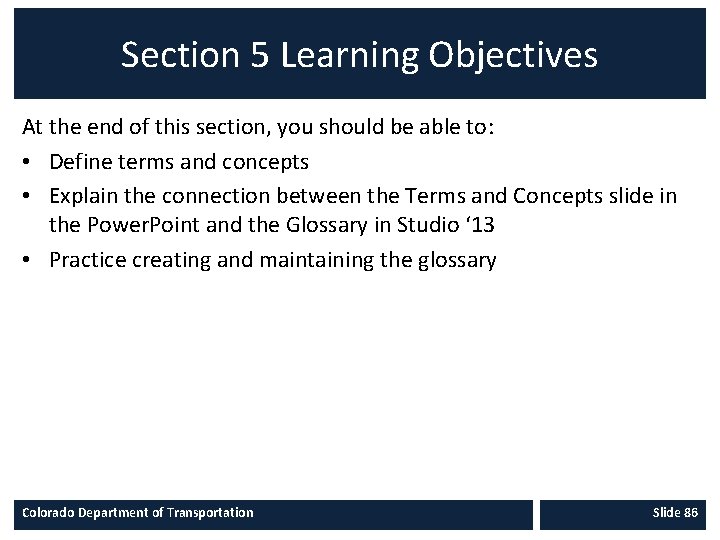 Section 5 Learning Objectives

At the end of this section, you should be able to:

• Define terms and concepts
• Explain the connection between the Terms and Concepts slide in the PowerPoint and the Glossary in Studio ‘13
• Practice creating and maintaining the glossary

Colorado Department of Transportation

Slide 86